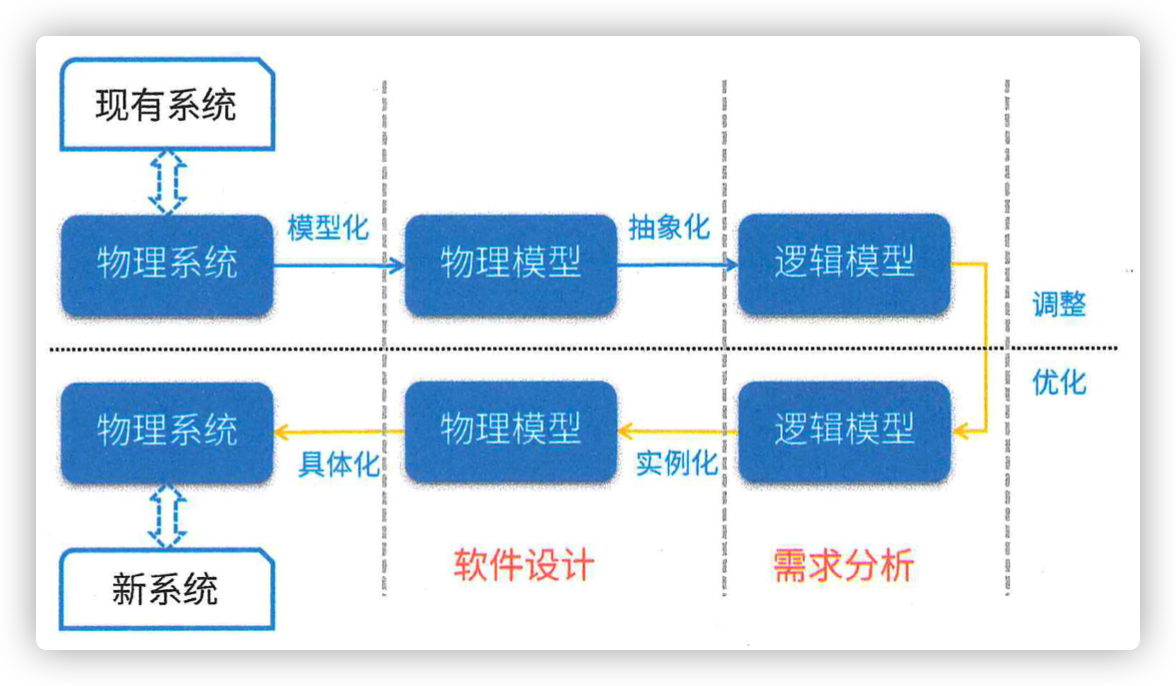 现有系统

物理系统
模型化
物理模型
抽象化
逻辑模型

调整

优化

物理系统
具体化
物理模型
实例化
逻辑模型

新系统

软件设计

需求分析